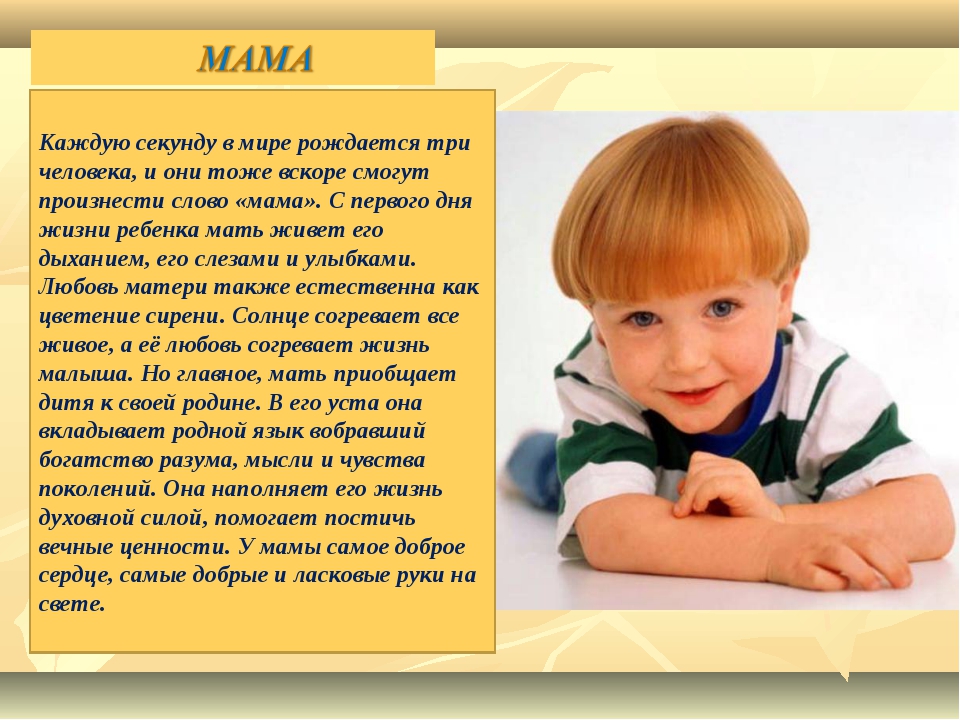 МАМА

Каждую секунду в мире рождается три человека, и они тоже вскоре смогут произнести слово «мама». С первого дня жизни ребенка мать живет его дыханием, его слезами и улыбками. Любовь матери также естественна как цветение сирени. Солнце согревает все живое, а её любовь согревает жизнь малыша. Но главное, мать приобщает дитя к своей родине. В его уста она вкладывает родной язык вобравший богатство разума, мысли и чувства поколений. Она наполняет его жизнь духовной силой, помогает постичь вечные ценности. У мамы самое доброе сердце, самые добрые и ласковые руки на свете.